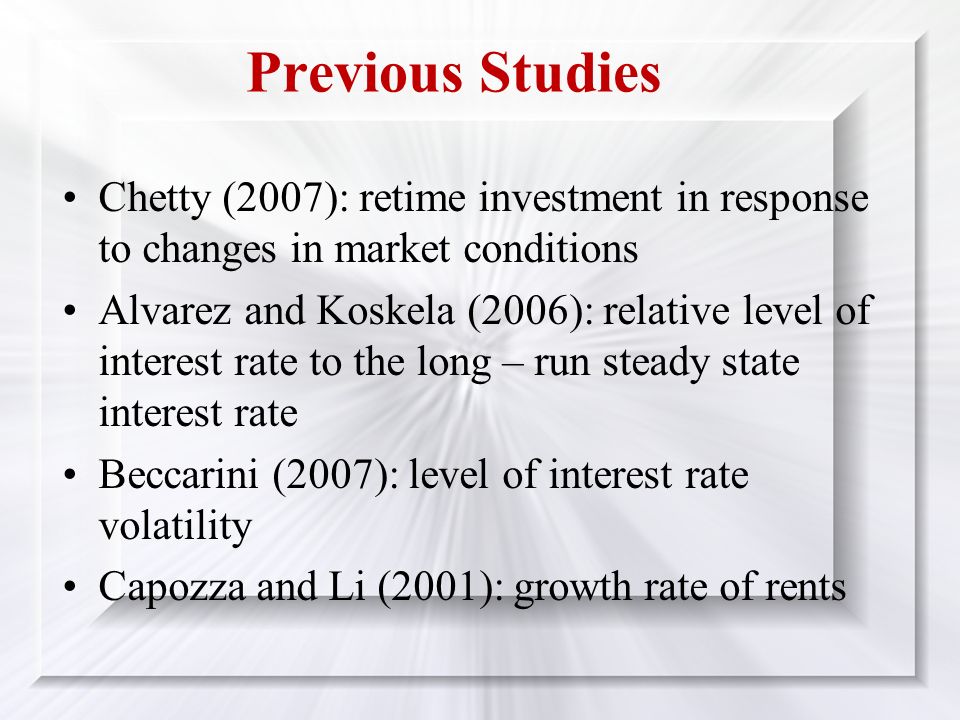 Previous Studies

• Chetty (2007): retime investment in response to changes in market conditions

• Alvarez and Koskela (2006): relative level of interest rate to the long – run steady state interest rate

• Beccarini (2007): level of interest rate volatility

• Capozza and Li (2001): growth rate of rents